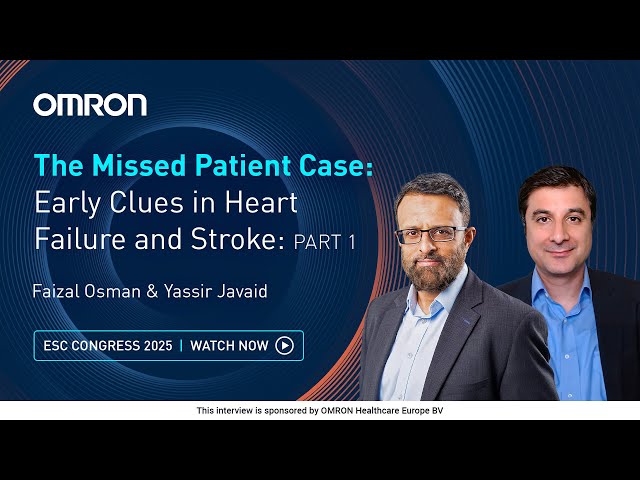 OMRON

The Missed Patient Case: Early Clues in Heart Failure and Stroke: PART 1

Faizal Osman & Yassir Javaid

ESC CONGRESS 2025 | WATCH NOW

This interview is sponsored by OMRON Healthcare Europe BV